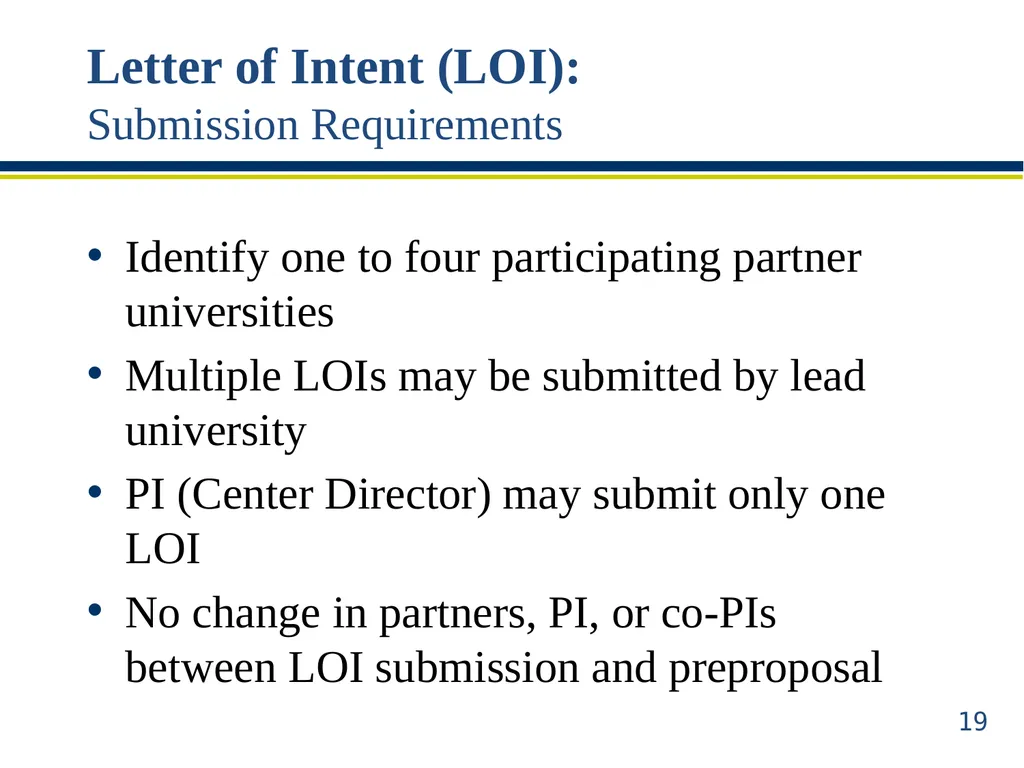 Letter of Intent (LOI):
Submission Requirements

• Identify one to four participating partner universities
• Multiple LOIs may be submitted by lead university
• PI (Center Director) may submit only one LOI
• No change in partners, PI, or co-PIs between LOI submission and preproposal

19